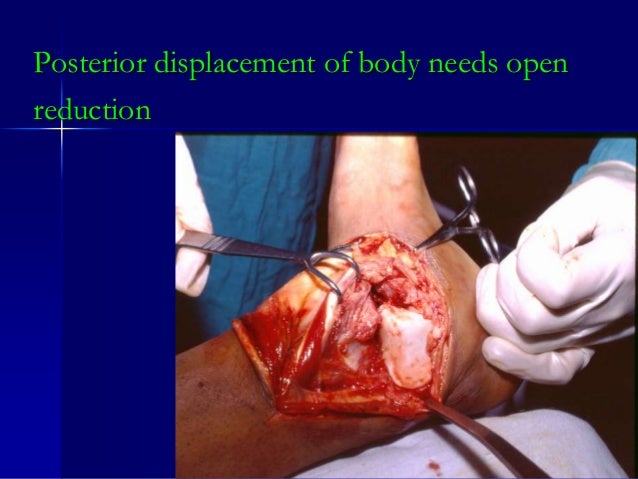 Posterior displacement of body needs open reduction